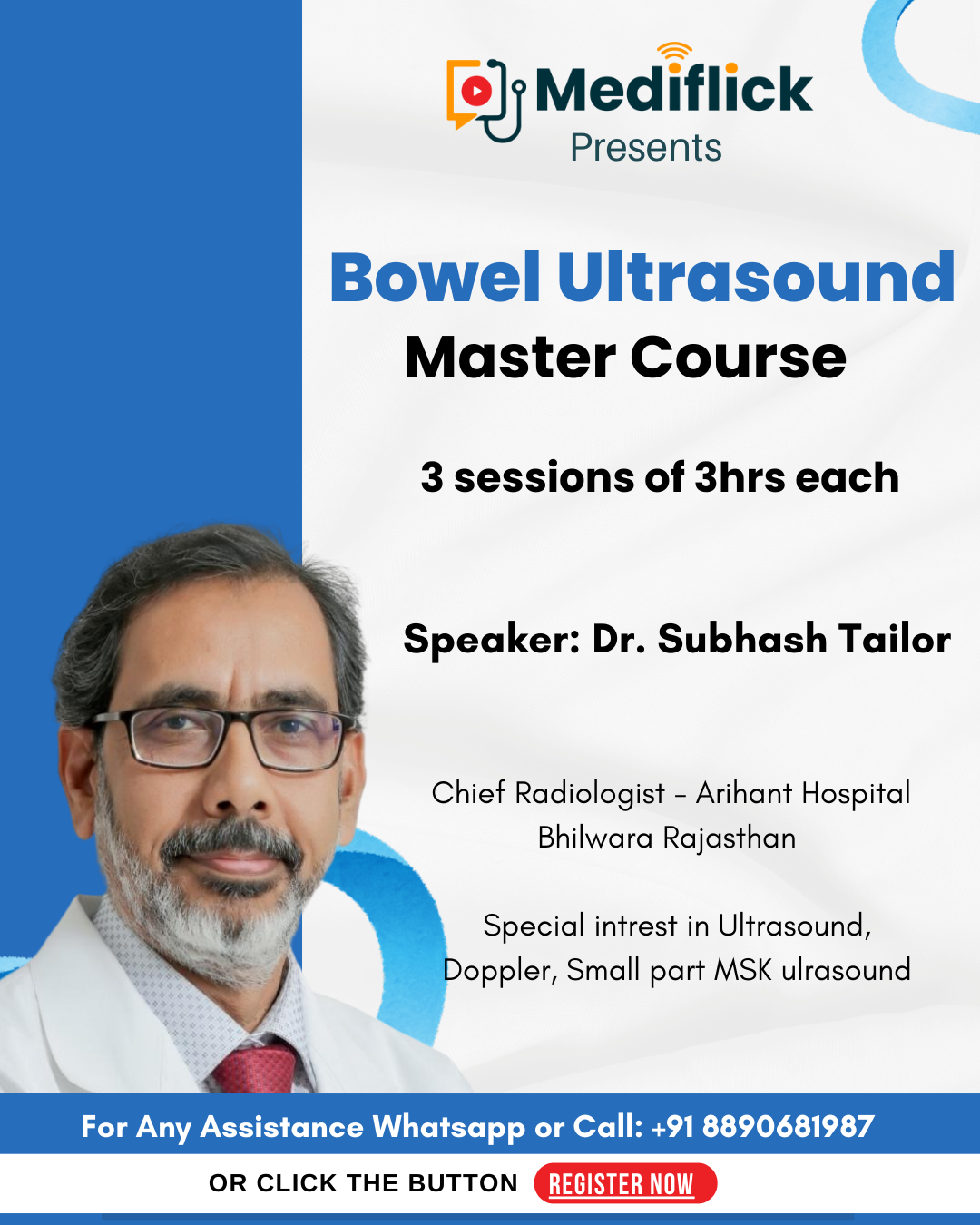 Mediflick
Presents

Bowel Ultrasound
Master Course

3 sessions of 3hrs each

Speaker: Dr. Subhash Tailor

Chief Radiologist - Arihant Hospital
Bhilwara Rajasthan

Special intrest in Ultrasound, Doppler, Small part MSK ulrasound

For Any Assistance Whatsapp or Call: +91 8890681987

OR CLICK THE BUTTON REGISTER NOW